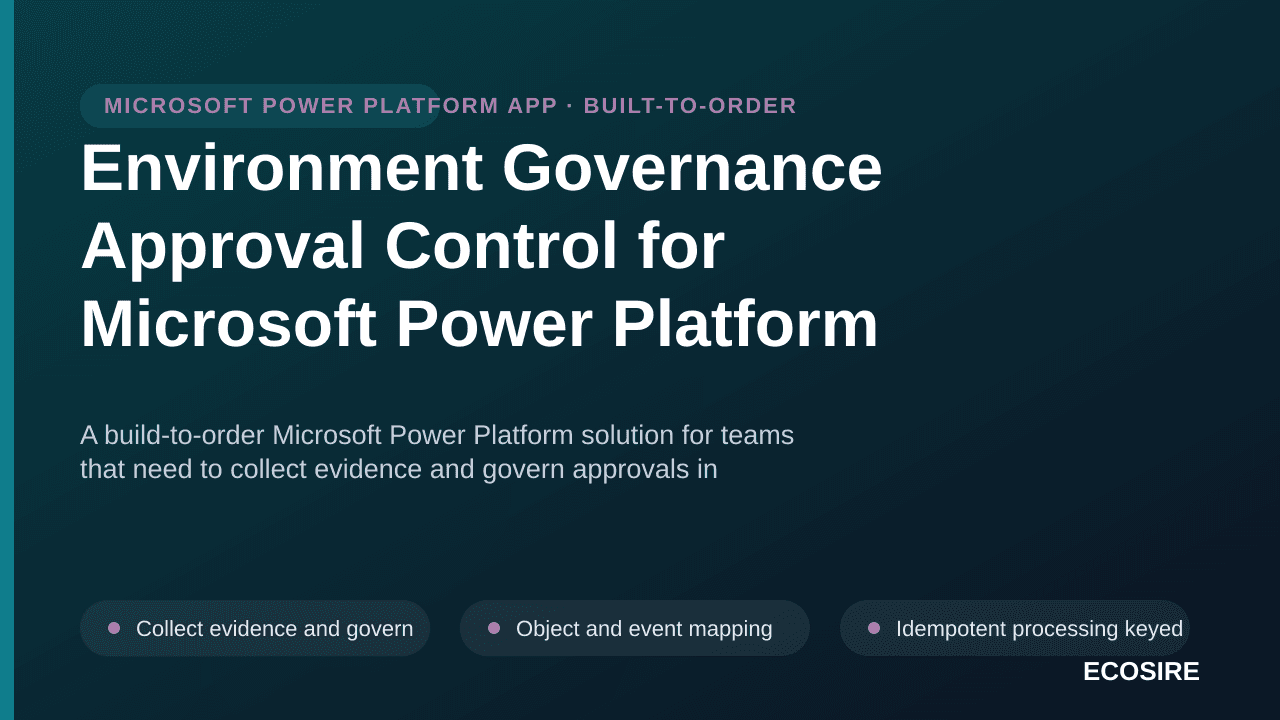 MICROSOFT POWER PLATFORM APP · BUILT-TO-ORDER

Environment Governance Approval Control for Microsoft Power Platform

A build-to-order Microsoft Power Platform solution for teams that need to collect evidence and govern approvals in

Collect evidence and govern

Object and event mapping

Idempotent processing keyed

ECOSIRE